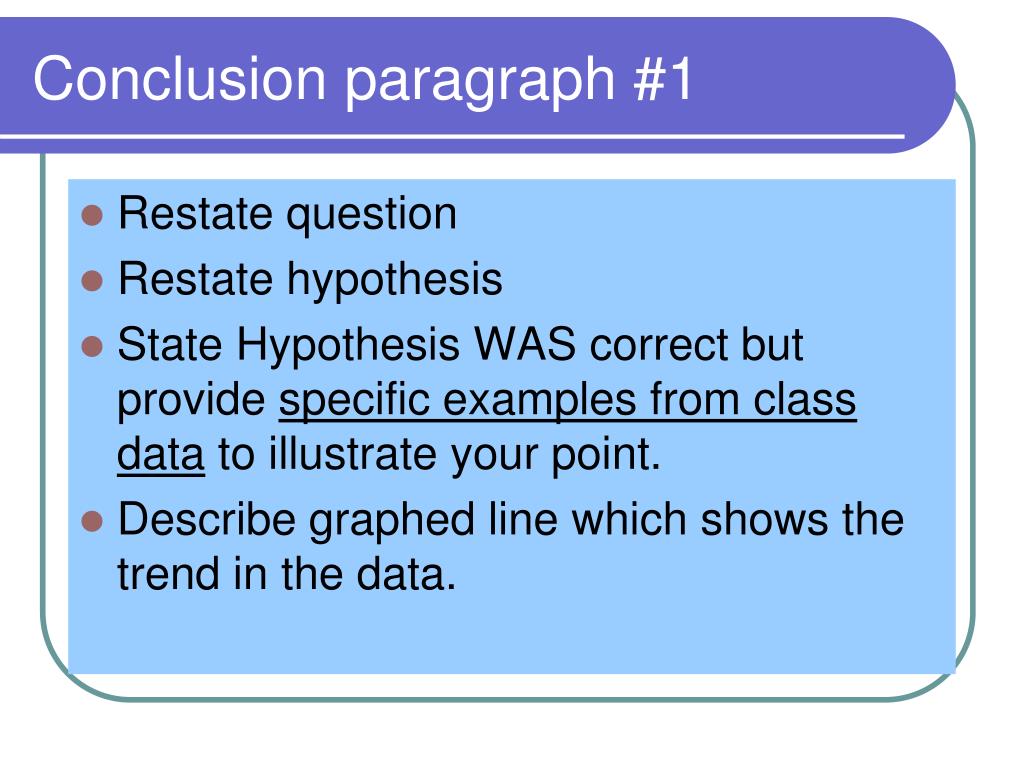 Conclusion paragraph #1

- Restate question
- Restate hypothesis
- State Hypothesis WAS correct but provide specific examples from class data to illustrate your point.
- Describe graphed line which shows the trend in the data.